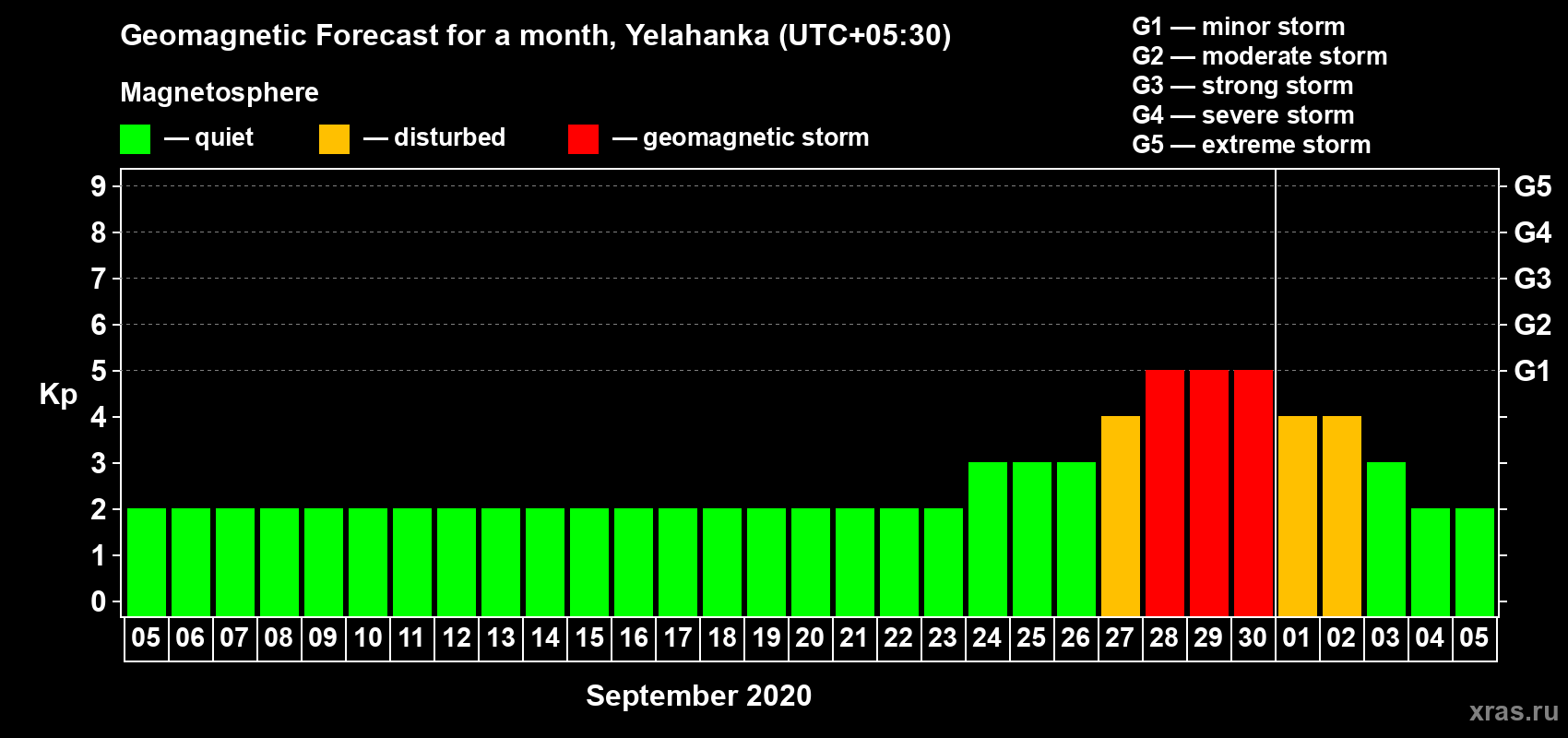 Geomagnetic Forecast for a month, Yelahanka (UTC+05:30)

Magnetosphere

— quiet — disturbed — geomagnetic storm

G1 — minor storm
G2 — moderate storm
G3 — strong storm
G4 — severe storm
G5 — extreme storm

Kp

9 8 7 6 5 4 3 2 1 0

G5 G4 G3 G2 G1

05 06 07 08 09 10 11 12 13 14 15 16 17 18 19 20 21 22 23 24 25 26 27 28 29 30 01 02 03 04 05

September 2020

xras.ru